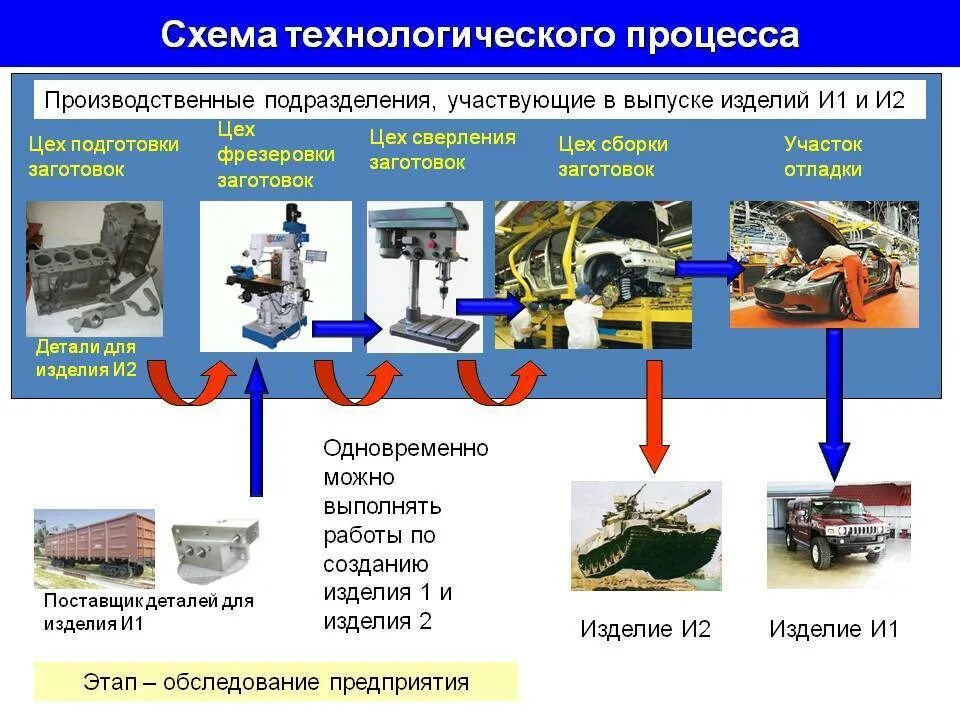 Схема технологического процесса

Производственные подразделения, участвующие в выпуске изделий И1 и И2

Цех подготовки заготовок

Цех фрезеровки заготовок

Цех сверления заготовок

Цех сборки заготовок

Участок отладки

Детали для изделия И2

Одновременно можно выполнять работы по созданию изделия 1 и изделия 2

Поставщик деталей для изделия И1

Изделие И2

Изделие И1

Этап – обследование предприятия